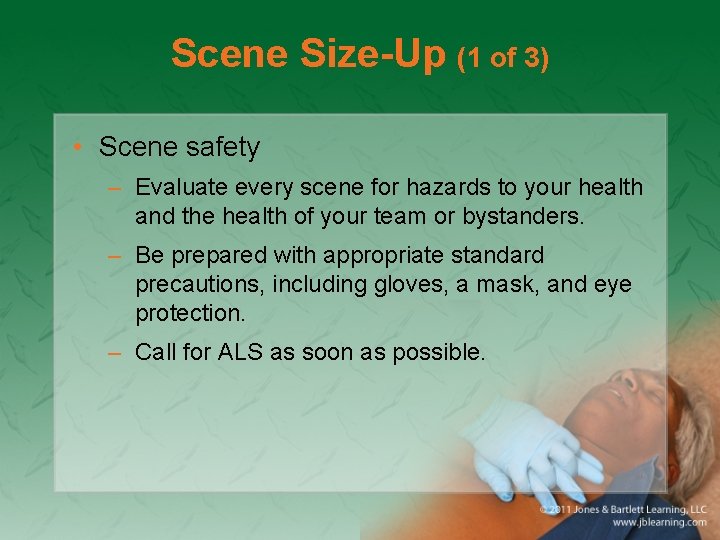 Scene Size-Up (1 of 3)

• Scene safety
– Evaluate every scene for hazards to your health and the health of your team or bystanders.
– Be prepared with appropriate standard precautions, including gloves, a mask, and eye protection.
– Call for ALS as soon as possible.

© 2011 Jones & Bartlett Learning, LLC
www.jblearning.com